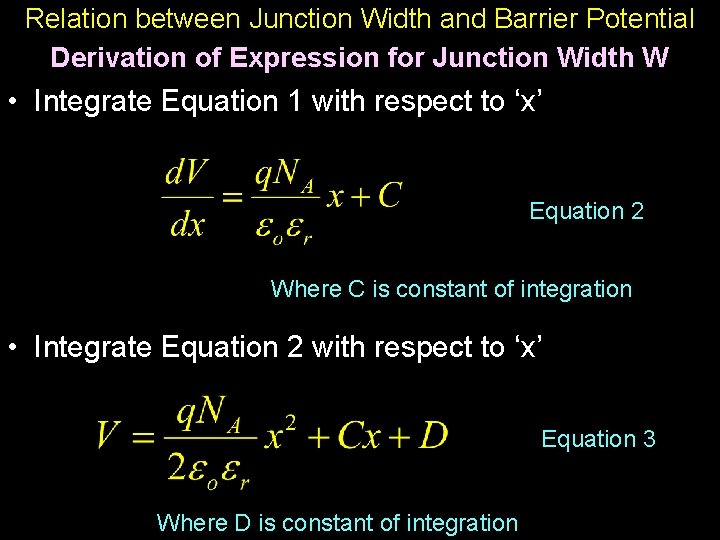 Relation between Junction Width and Barrier Potential

Derivation of Expression for Junction Width W

• Integrate Equation 1 with respect to ‘x’

$\frac{dV}{dx} = \frac{qN_A}{\varepsilon_o \varepsilon_r} x + C$

Equation 2

Where C is constant of integration

• Integrate Equation 2 with respect to ‘x’

$V = \frac{qN_A}{2\varepsilon_o \varepsilon_r} x^2 + Cx + D$

Equation 3

Where D is constant of integration